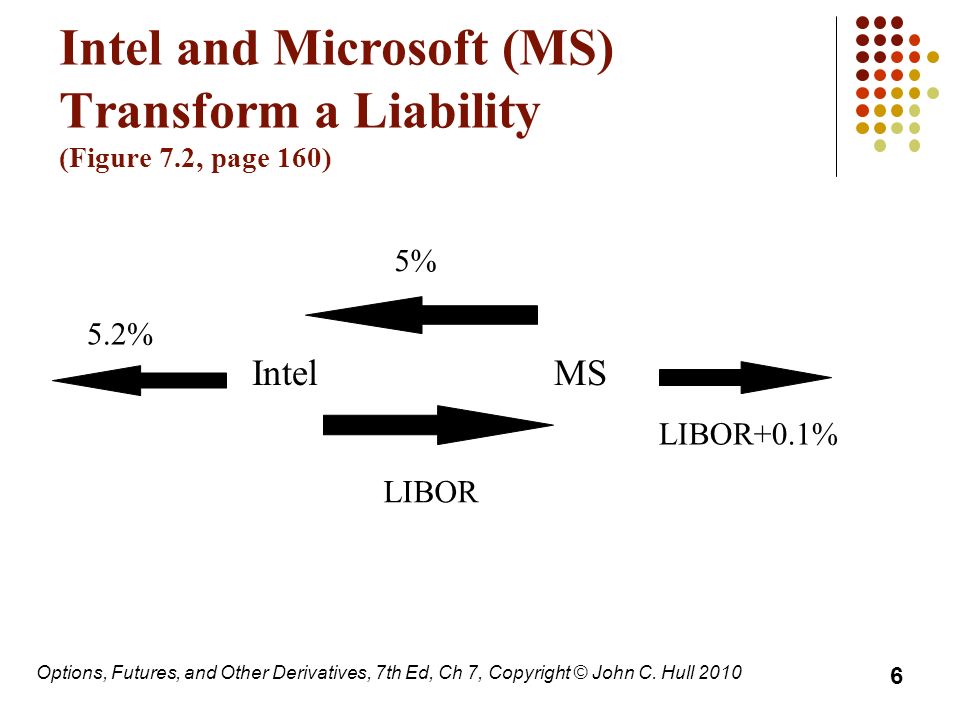 Intel and Microsoft (MS) Transform a Liability
(Figure 7.2, page 160)

5%

5.2%

Intel

MS

LIBOR+0.1%

LIBOR

Options, Futures, and Other Derivatives, 7th Ed, Ch 7, Copyright © John C. Hull 2010

6